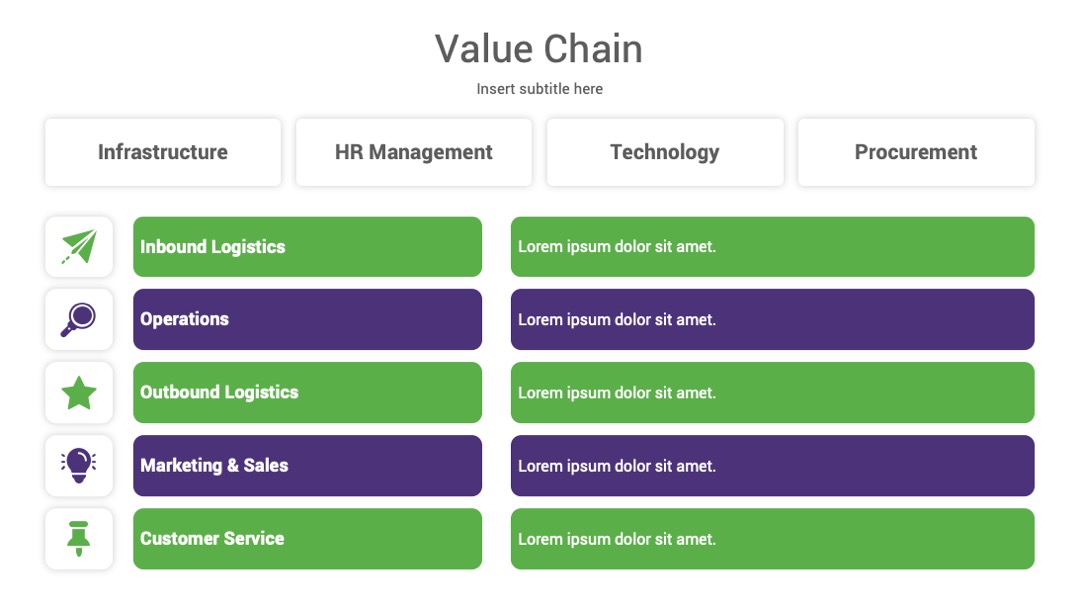 Value Chain

Insert subtitle here

Infrastructure

HR Management

Technology

Procurement

Inbound Logistics

Lorem ipsum dolor sit amet.

Operations

Lorem ipsum dolor sit amet.

Outbound Logistics

Lorem ipsum dolor sit amet.

Marketing & Sales

Lorem ipsum dolor sit amet.

Customer Service

Lorem ipsum dolor sit amet.